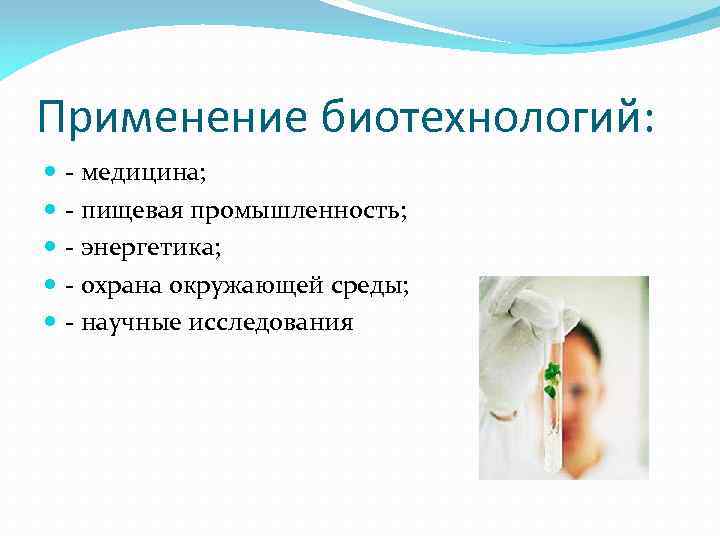 Применение биотехнологий:

- - медицина;
- - пищевая промышленность;
- - энергетика;
- - охрана окружающей среды;
- - научные исследования